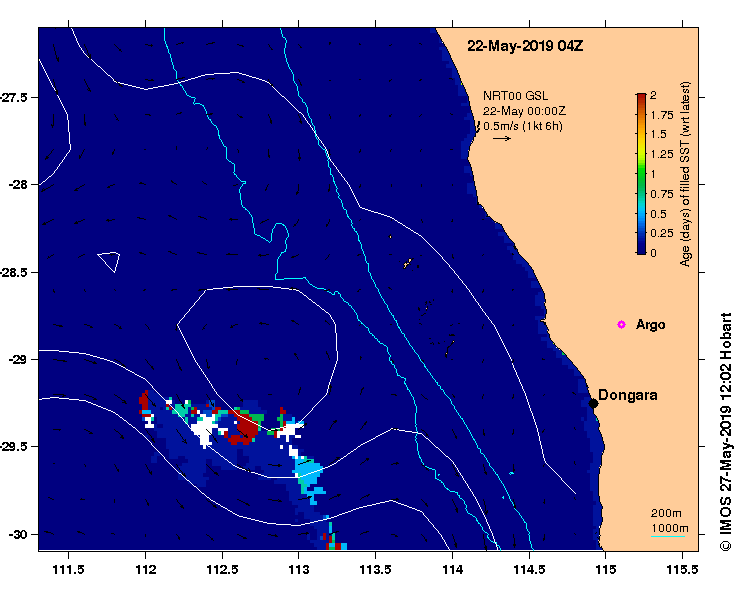 22-May-2019 04Z

NRT00 GSL
22-May 00:00Z
0.5m/s (1kt 6h)

2
1.75
1.5
1.25
1
0.75
0.5
0.25
0
Age (days) of filled SST (wrt latest)

Argo

Dongara

200m
1000m

-27.5
-28
-28.5
-29
-29.5
-30

111.5
112
112.5
113
113.5
114
114.5
115
115.5

© IMOS 27-May-2019 12:02 Hobart